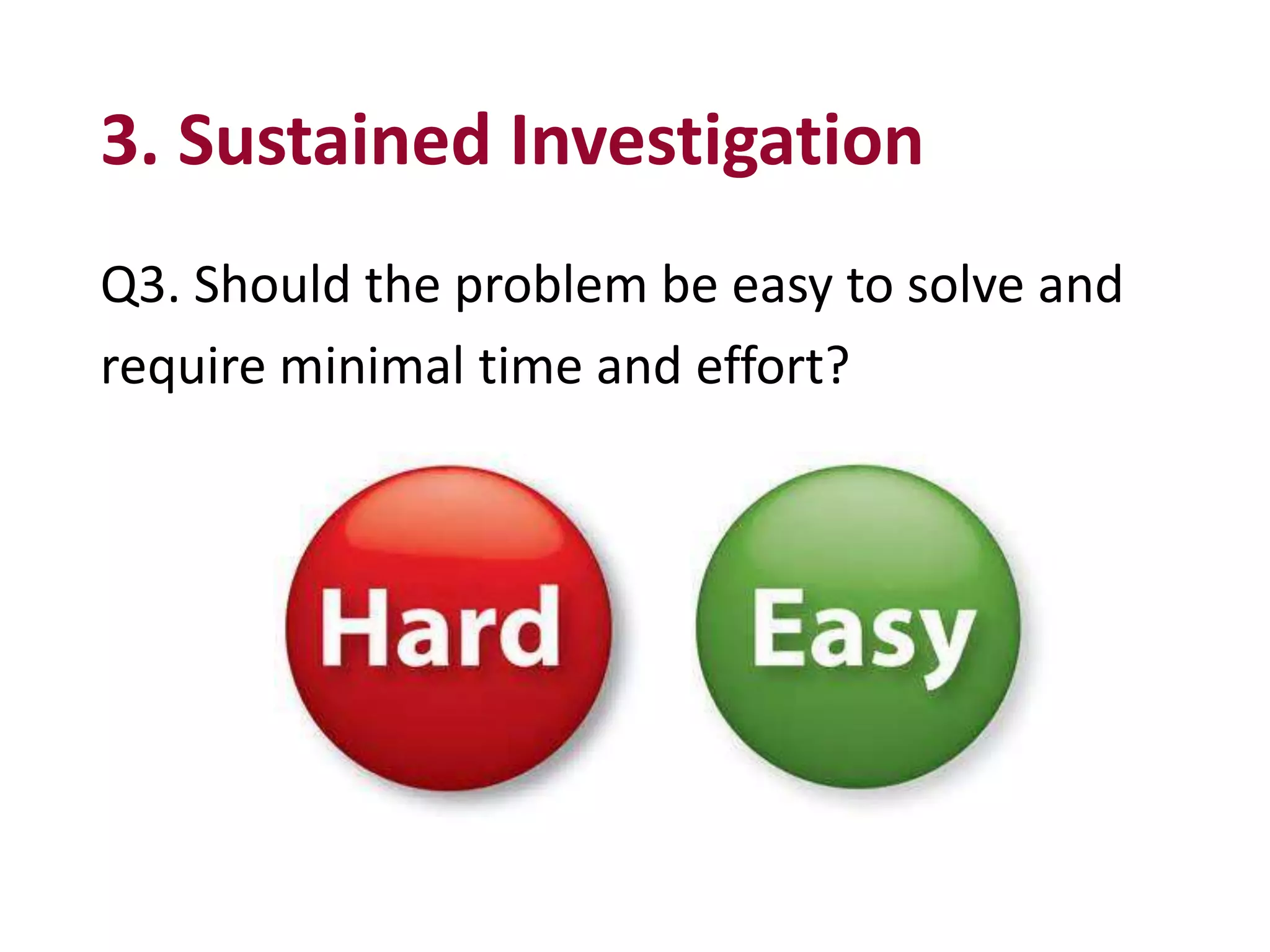 3. Sustained Investigation

Q3. Should the problem be easy to solve and require minimal time and effort?

Hard

Easy